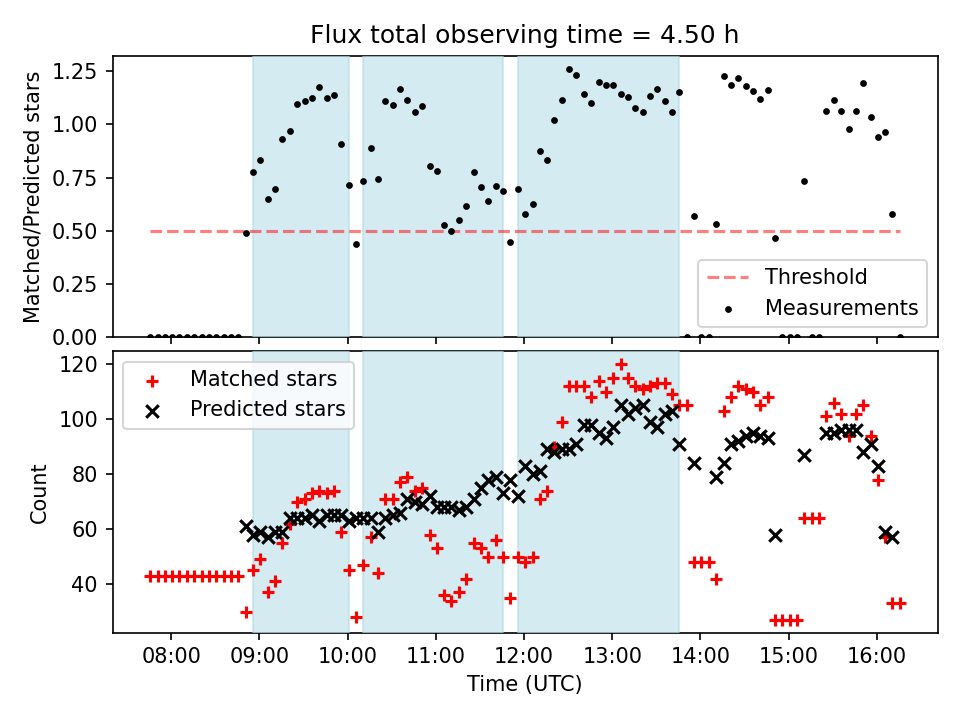 Flux total observing time = 4.50 h

Matched/Predicted stars

1.25
1.00
0.75
0.50
0.25
0.00

Threshold
Measurements

Matched stars
Predicted stars

Count

120
100
80
60
40

08:00 09:00 10:00 11:00 12:00 13:00 14:00 15:00 16:00

Time (UTC)